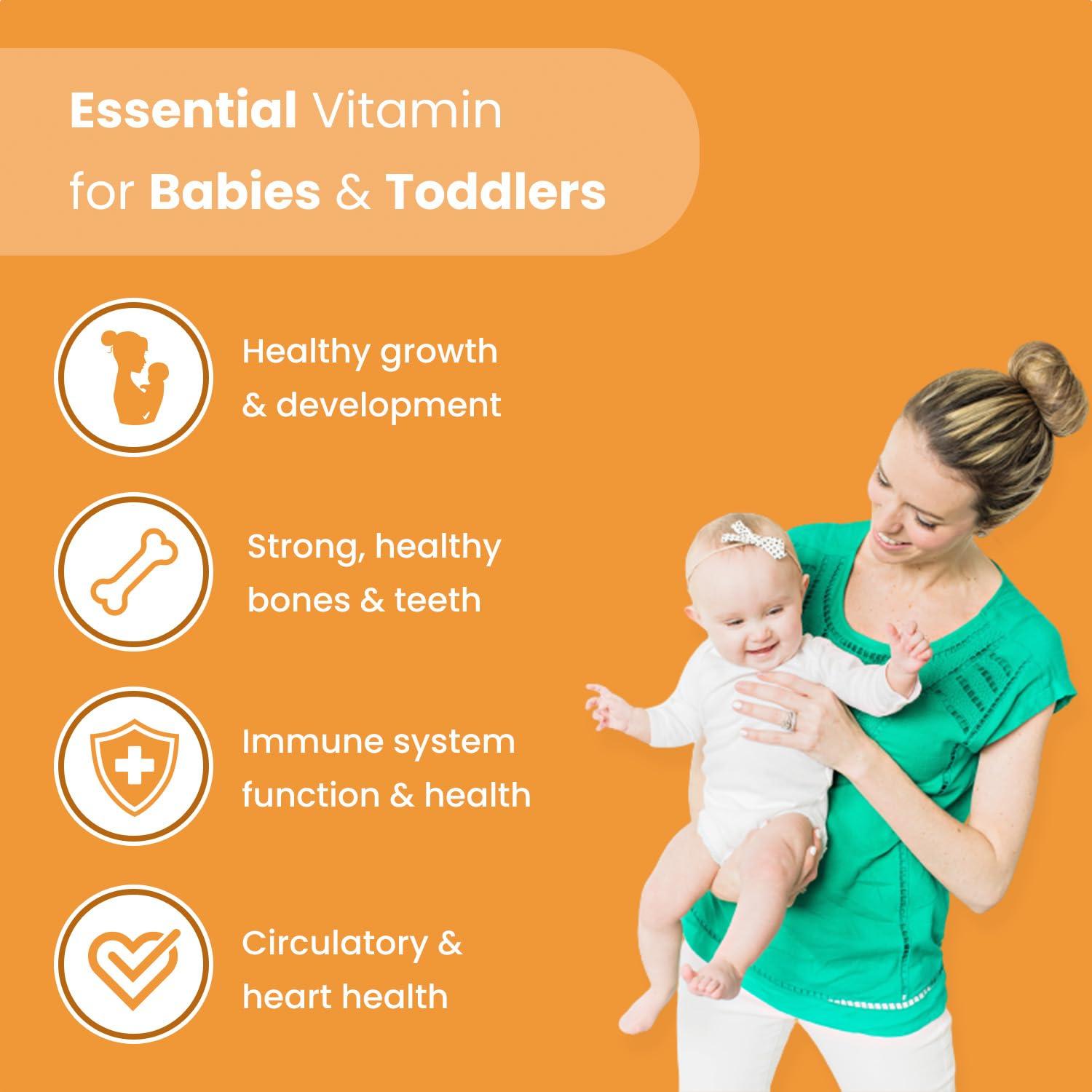 Essential Vitamin for Babies & Toddlers

Healthy growth & development

Strong, healthy bones & teeth

Immune system function & health

Circulatory & heart health